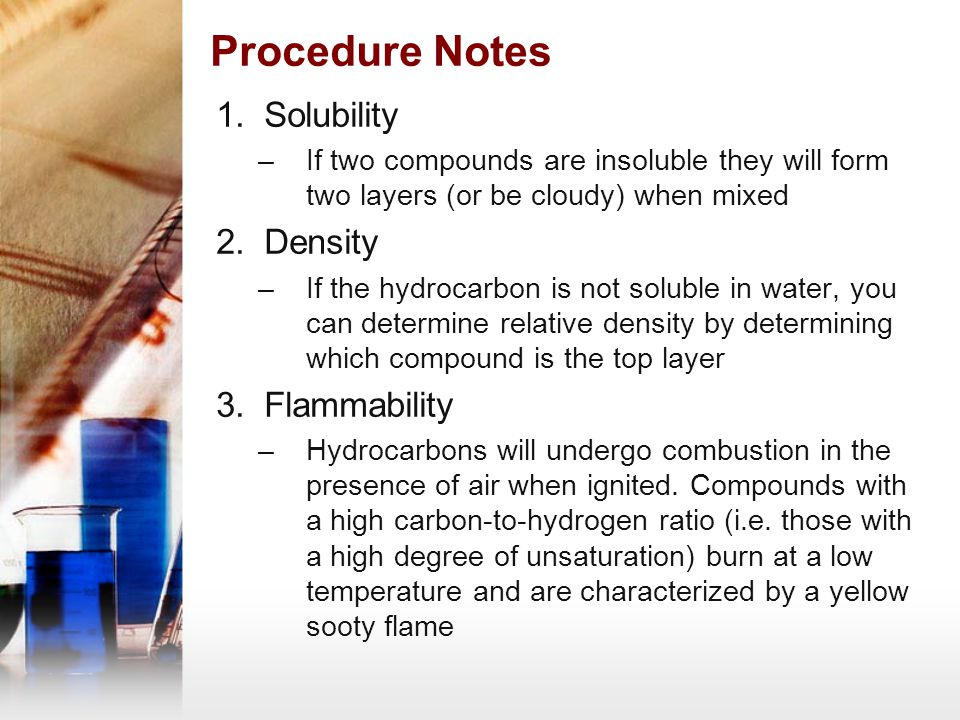 Procedure Notes

1. Solubility
– If two compounds are insoluble they will form two layers (or be cloudy) when mixed

2. Density
– If the hydrocarbon is not soluble in water, you can determine relative density by determining which compound is the top layer

3. Flammability
– Hydrocarbons will undergo combustion in the presence of air when ignited. Compounds with a high carbon-to-hydrogen ratio (i.e. those with a high degree of unsaturation) burn at a low temperature and are characterized by a yellow sooty flame